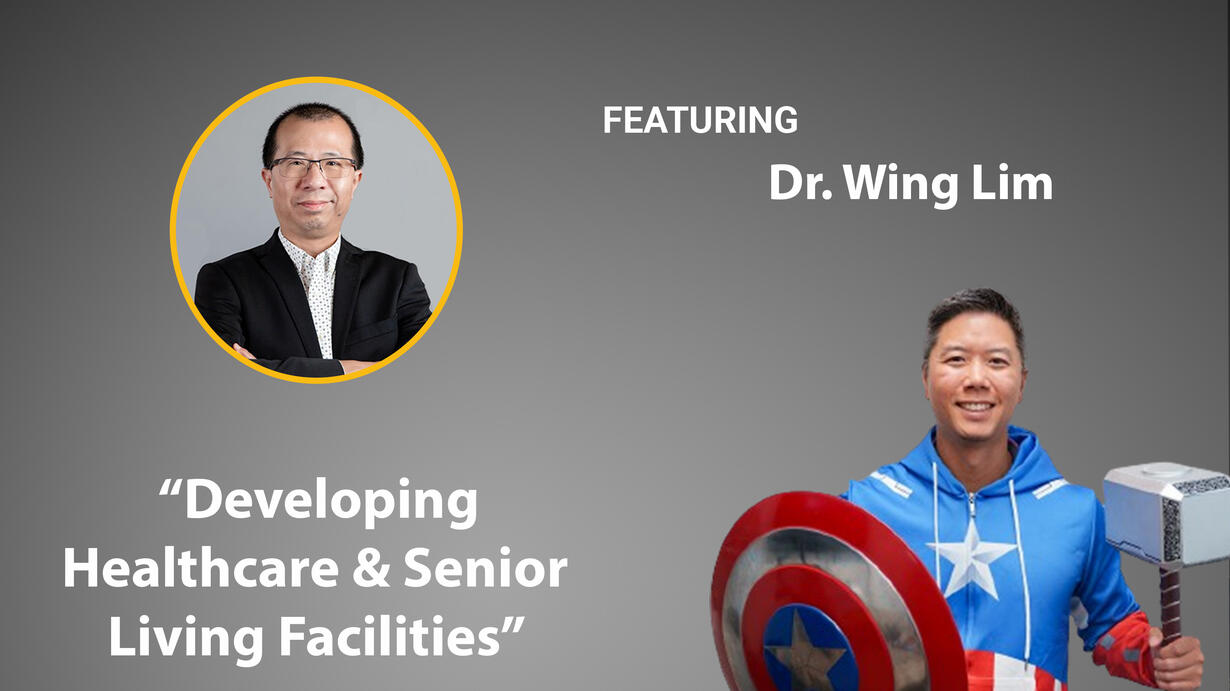 FEATURING

Dr. Wing Lim

“Developing Healthcare & Senior Living Facilities”